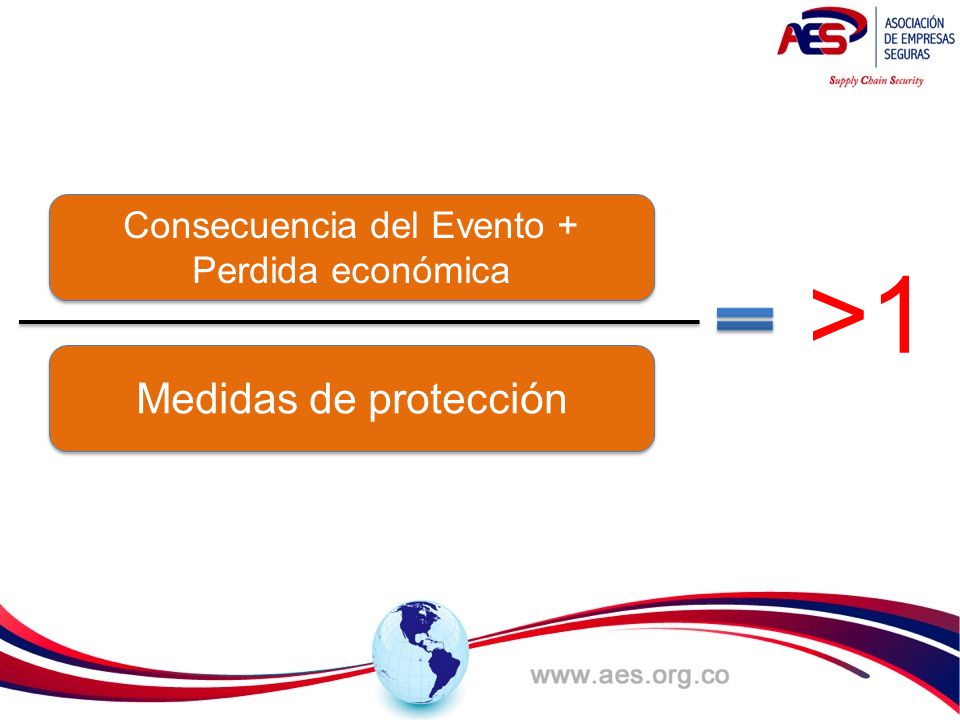 AES ASOCIACIÓN DE EMPRESAS SEGURAS
Supply Chain Security

Consecuencia del Evento + Perdida económica

Medidas de protección

= >1

www.aes.org.co